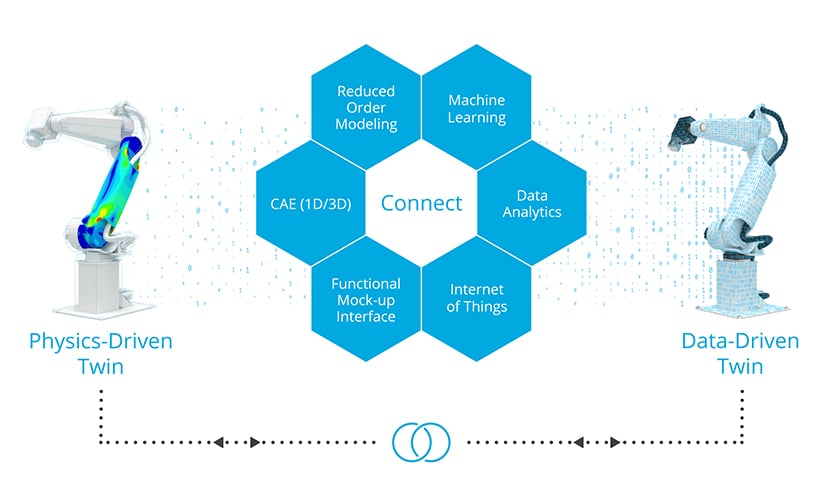 Reduced Order Modeling

Machine Learning

CAE (1D/3D)

Connect

Data Analytics

Functional Mock-up Interface

Internet of Things

Physics-Driven Twin

Data-Driven Twin